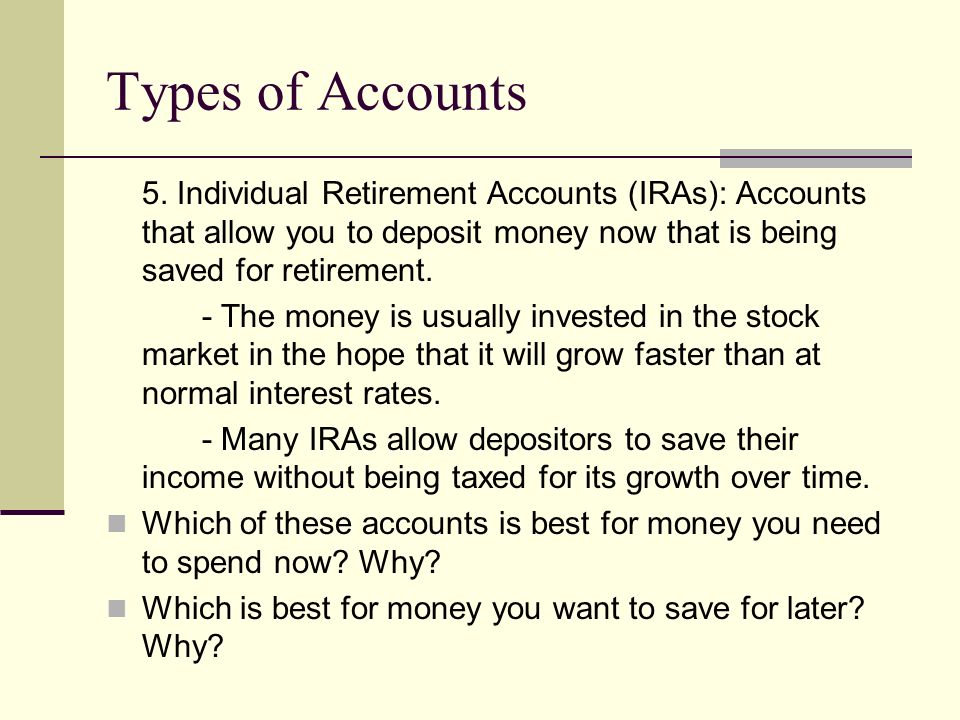 Types of Accounts

5. Individual Retirement Accounts (IRAs): Accounts that allow you to deposit money now that is being saved for retirement.

- The money is usually invested in the stock market in the hope that it will grow faster than at normal interest rates.

- Many IRAs allow depositors to save their income without being taxed for its growth over time.

Which of these accounts is best for money you need to spend now? Why?

Which is best for money you want to save for later? Why?